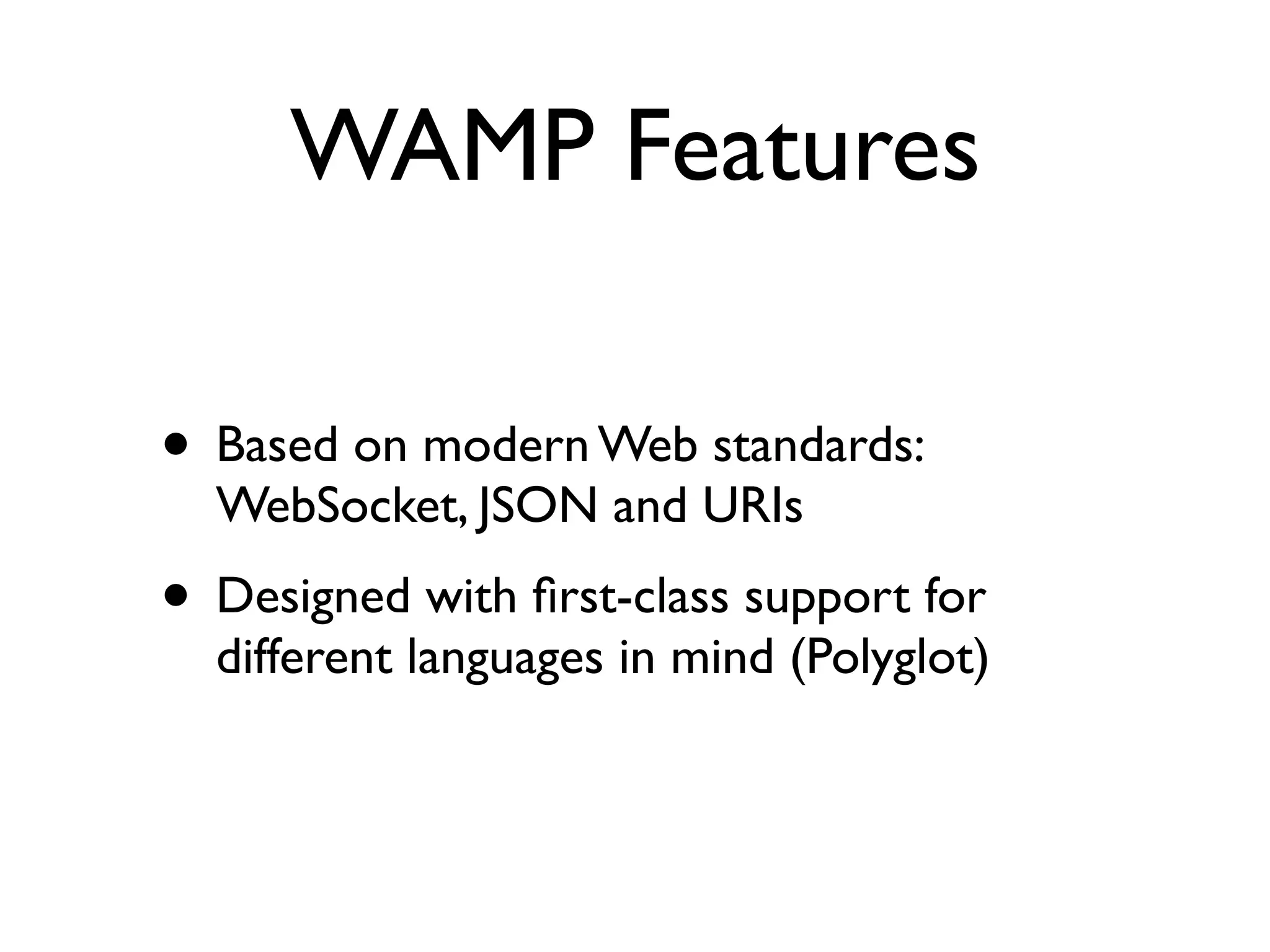 WAMP Features

• Based on modern Web standards: WebSocket, JSON and URIs

• Designed with first-class support for different languages in mind (Polyglot)